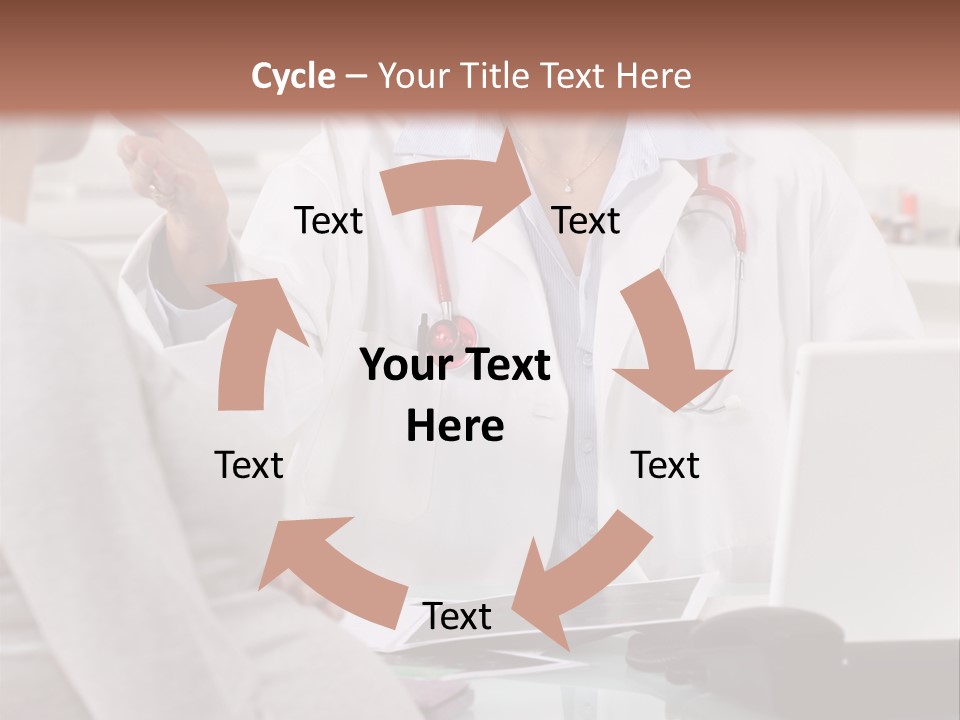 Cycle – Your Title Text Here

Text

Text

Your Text Here

Text

Text

Text